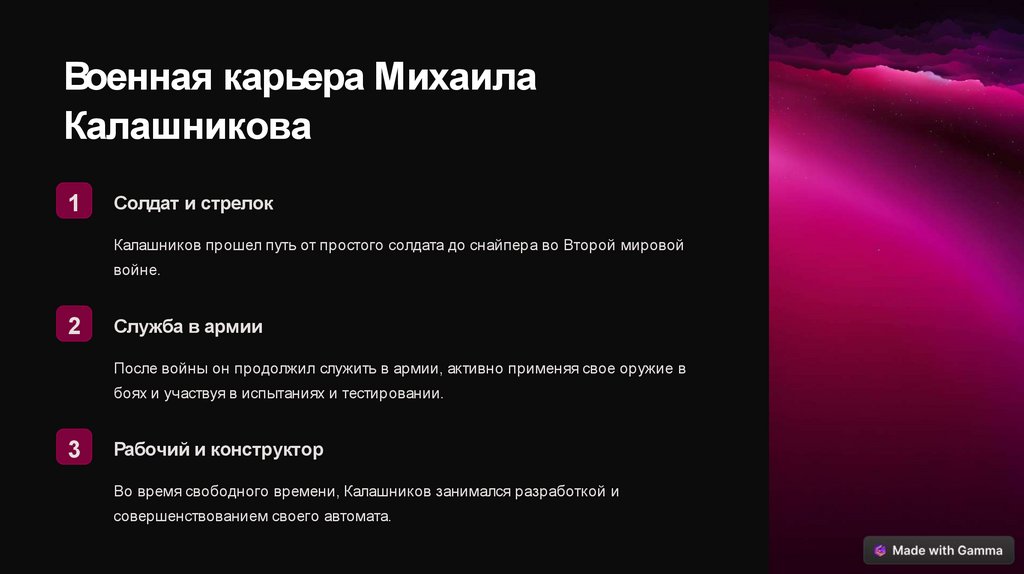 Военная карьера Михаила Калашникова

1

Солдат и стрелок

Калашников прошел путь от простого солдата до снайпера во Второй мировой войне.

2

Служба в армии

После войны он продолжил служить в армии, активно применяя свое оружие в боях и участвуя в испытаниях и тестировании.

3

Рабочий и конструктор

Во время свободного времени, Калашников занимался разработкой и совершенствованием своего автомата.

Made with Gamma